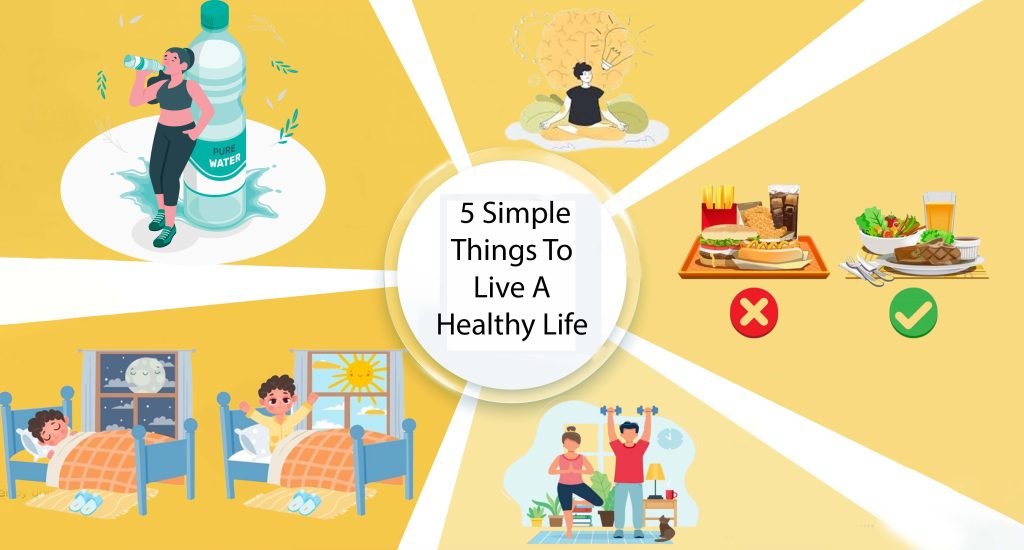 PURE WATER

5 Simple Things To Live A Healthy Life